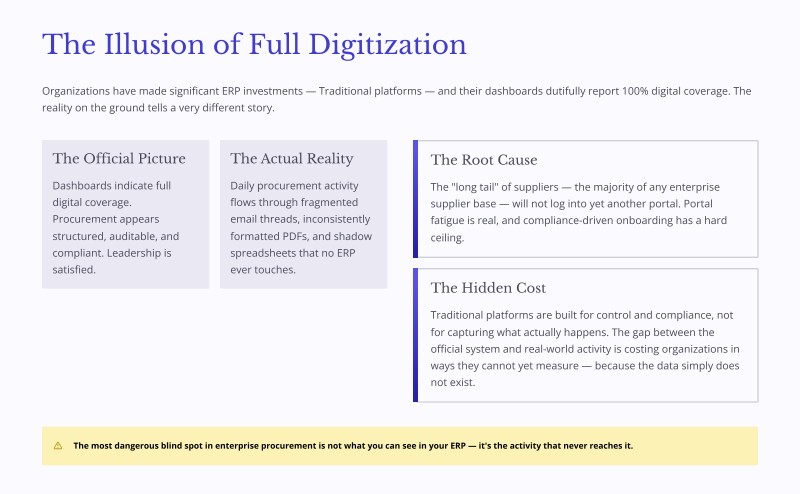 The Illusion of Full Digitization

Organizations have made significant ERP investments — Traditional platforms — and their dashboards dutifully report 100% digital coverage. The reality on the ground tells a very different story.

The Official Picture

Dashboards indicate full digital coverage. Procurement appears structured, auditable, and compliant. Leadership is satisfied.

The Actual Reality

Daily procurement activity flows through fragmented email threads, inconsistently formatted PDFs, and shadow spreadsheets that no ERP ever touches.

The Root Cause

The "long tail" of suppliers — the majority of any enterprise supplier base — will not log into yet another portal. Portal fatigue is real, and compliance-driven onboarding has a hard ceiling.

The Hidden Cost

Traditional platforms are built for control and compliance, not for capturing what actually happens. The gap between the official system and real-world activity is costing organizations in ways they cannot yet measure — because the data simply does not exist.

The most dangerous blind spot in enterprise procurement is not what you can see in your ERP — it's the activity that never reaches it.